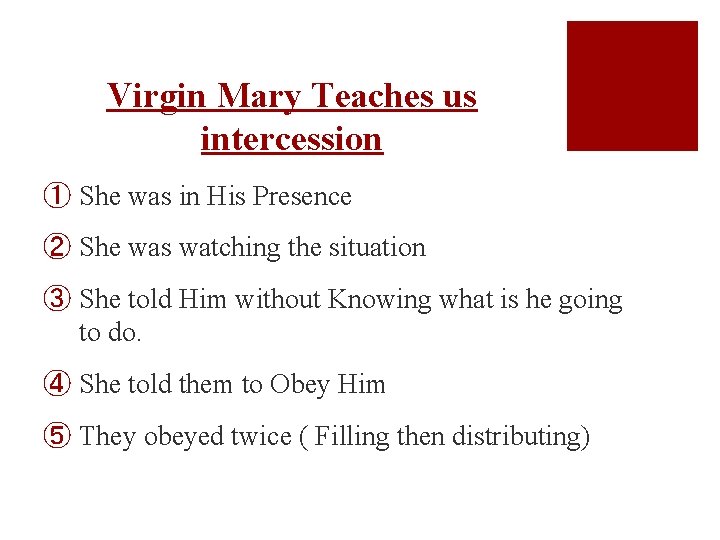 Virgin Mary Teaches us intercession

① She was in His Presence

② She was watching the situation

③ She told Him without Knowing what is he going to do.

④ She told them to Obey Him

⑤ They obeyed twice ( Filling then distributing)